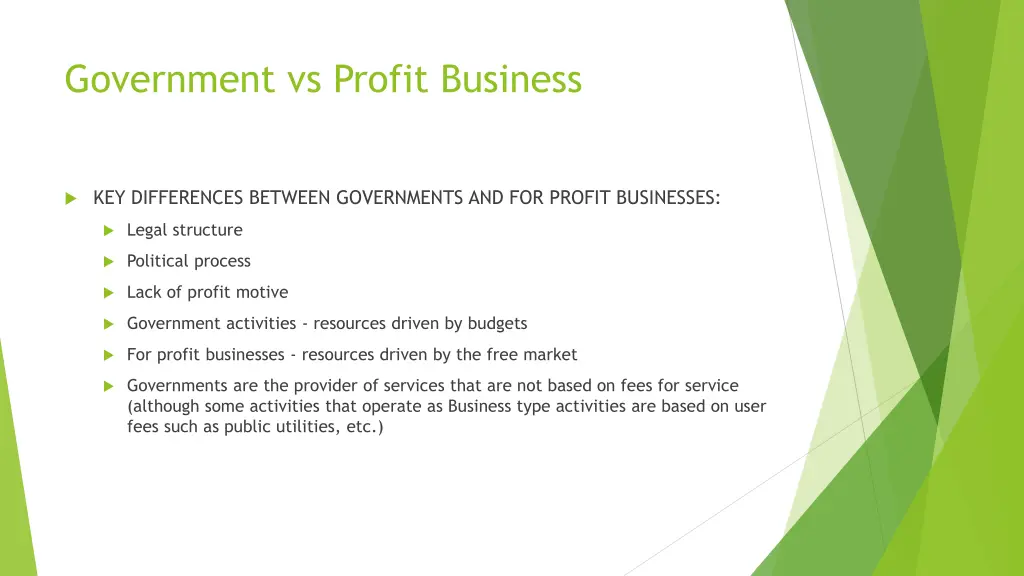 Government vs Profit Business

KEY DIFFERENCES BETWEEN GOVERNMENTS AND FOR PROFIT BUSINESSES:

Legal structure

Political process

Lack of profit motive

Government activities - resources driven by budgets

For profit businesses - resources driven by the free market

Governments are the provider of services that are not based on fees for service (although some activities that operate as Business type activities are based on user fees such as public utilities, etc.)